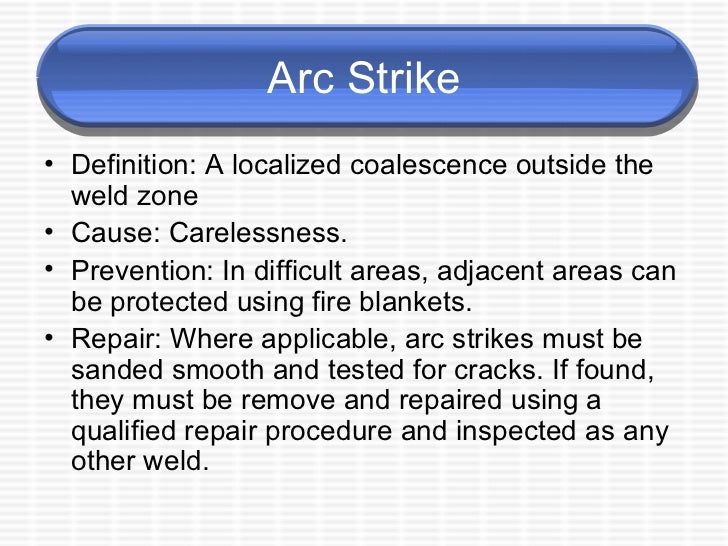 Arc Strike

• Definition: A localized coalescence outside the weld zone

• Cause: Carelessness.

• Prevention: In difficult areas, adjacent areas can be protected using fire blankets.

• Repair: Where applicable, arc strikes must be sanded smooth and tested for cracks. If found, they must be remove and repaired using a qualified repair procedure and inspected as any other weld.